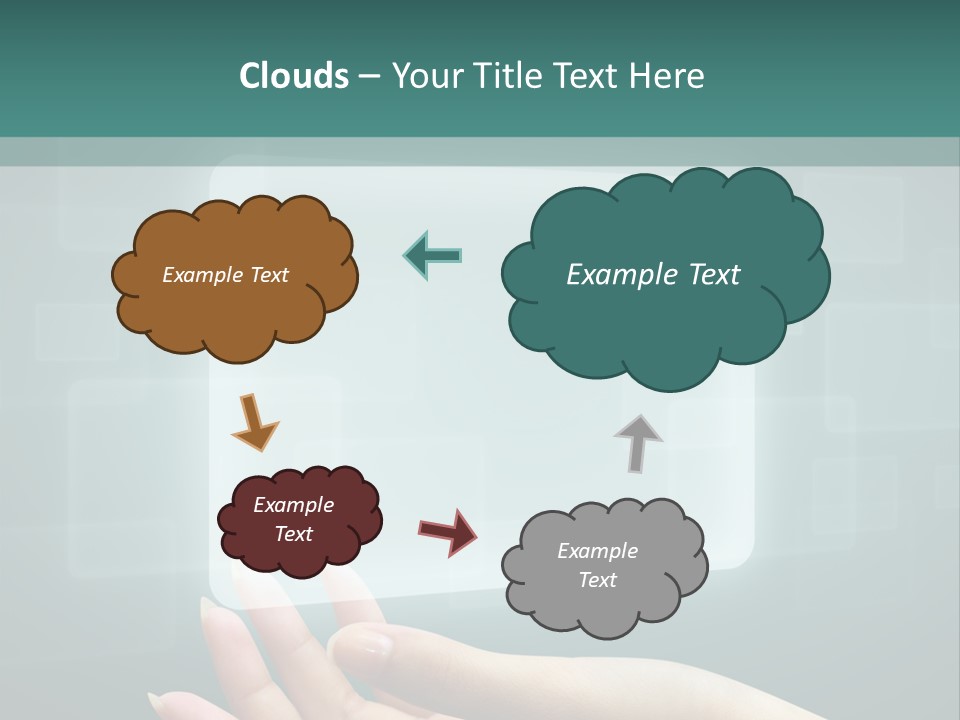 Clouds – Your Title Text Here

Example Text

Example Text

Example Text

Example Text